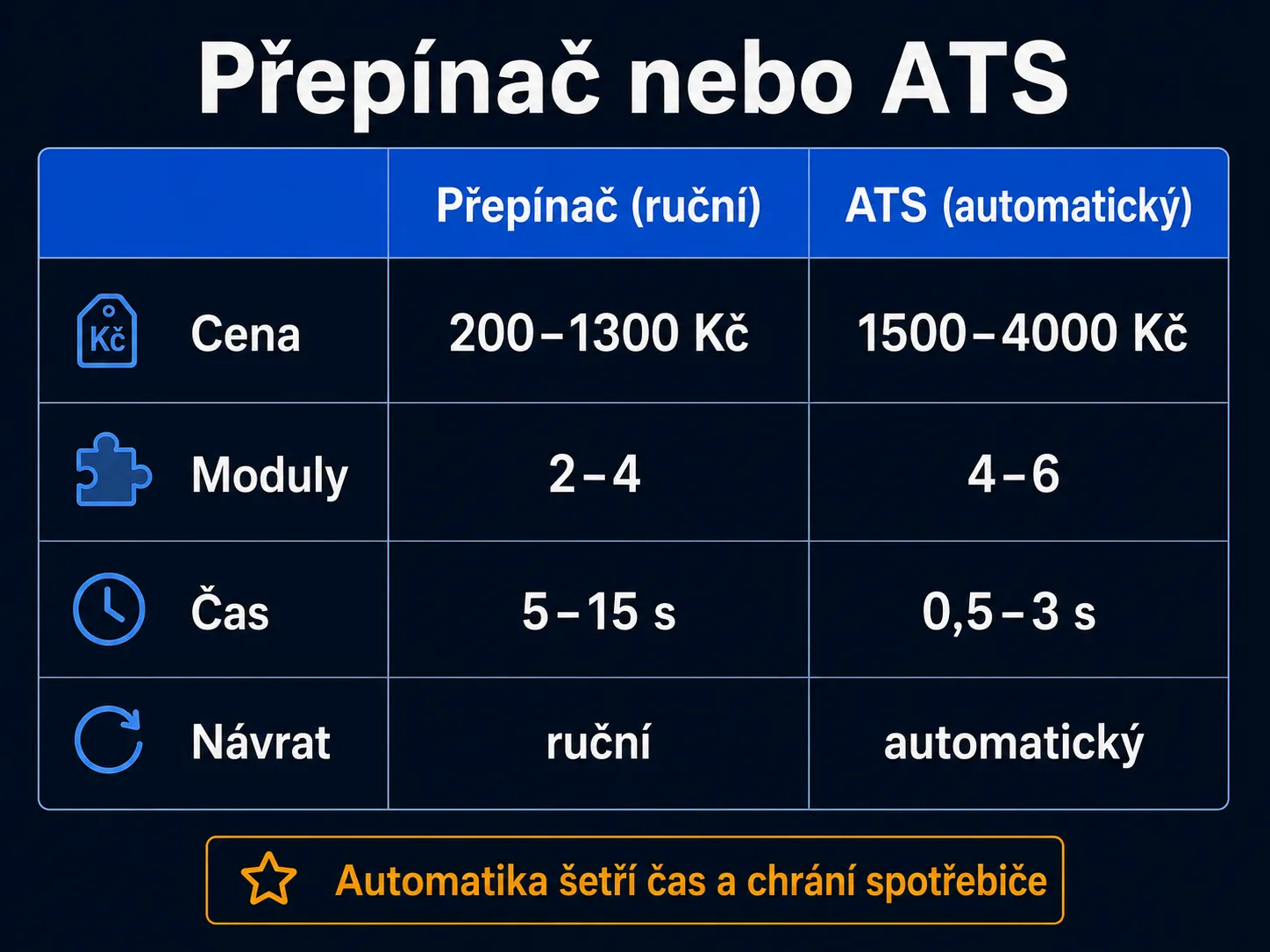 Přepínač nebo ATS

| | Přepínač (ruční) | ATS (automatický) |
|---|---|---|
| Kč Cena | 200–1300 Kč | 1500–4000 Kč |
| Moduly | 2–4 | 4–6 |
| Čas | 5–15 s | 0,5–3 s |
| Návrat | ruční | automatický |

Automatika šetří čas a chrání spotřebiče